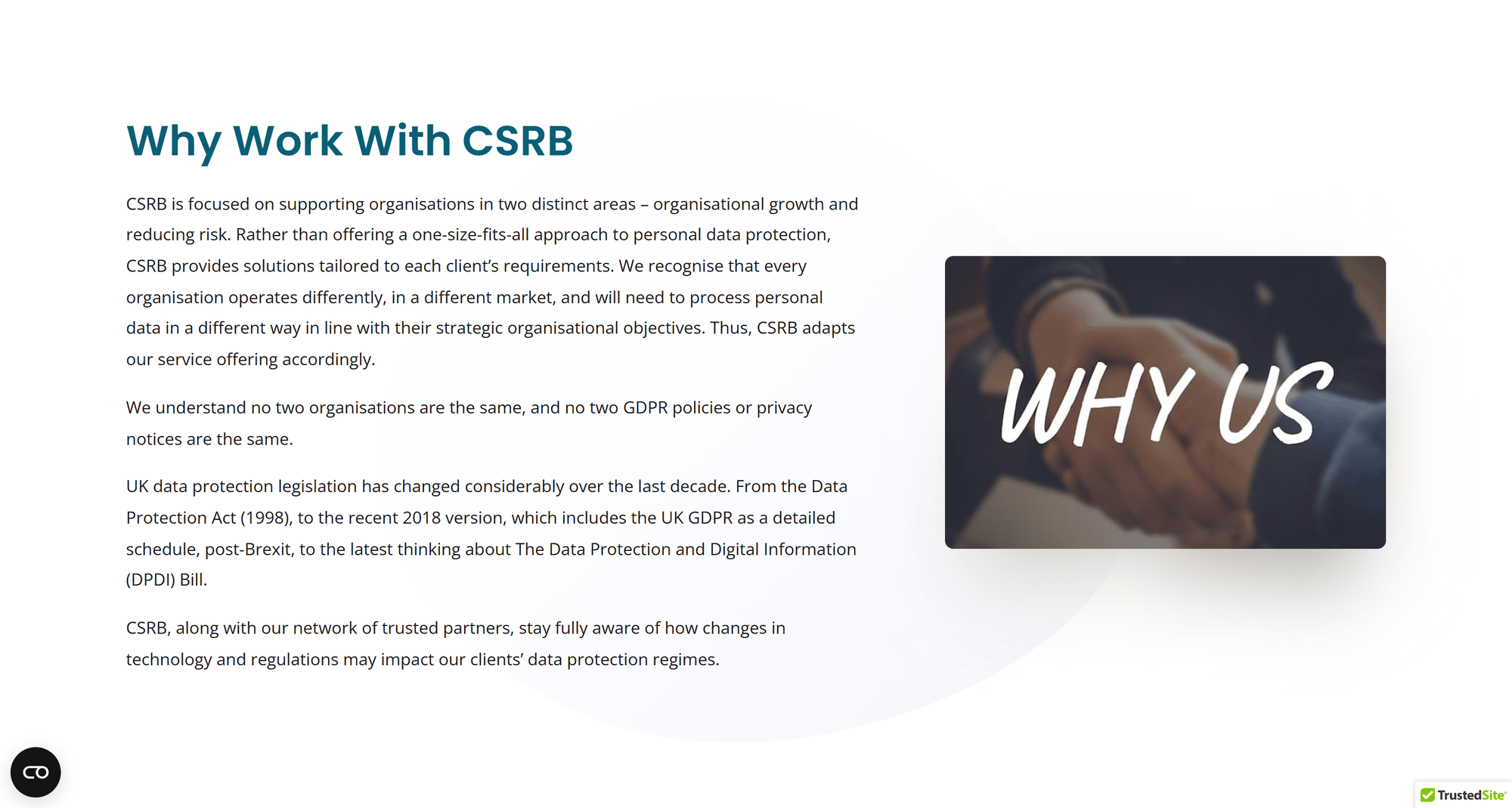 Why Work With CSRB

CSRB is focused on supporting organisations in two distinct areas – organisational growth and reducing risk. Rather than offering a one-size-fits-all approach to personal data protection, CSRB provides solutions tailored to each client's requirements. We recognise that every organisation operates differently, in a different market, and will need to process personal data in a different way in line with their strategic organisational objectives. Thus, CSRB adapts our service offering accordingly.

We understand no two organisations are the same, and no two GDPR policies or privacy notices are the same.

UK data protection legislation has changed considerably over the last decade. From the Data Protection Act (1998), to the recent 2018 version, which includes the UK GDPR as a detailed schedule, post-Brexit, to the latest thinking about The Data Protection and Digital Information (DPDI) Bill.

CSRB, along with our network of trusted partners, stay fully aware of how changes in technology and regulations may impact our clients' data protection regimes.

WHY US

TrustedSite